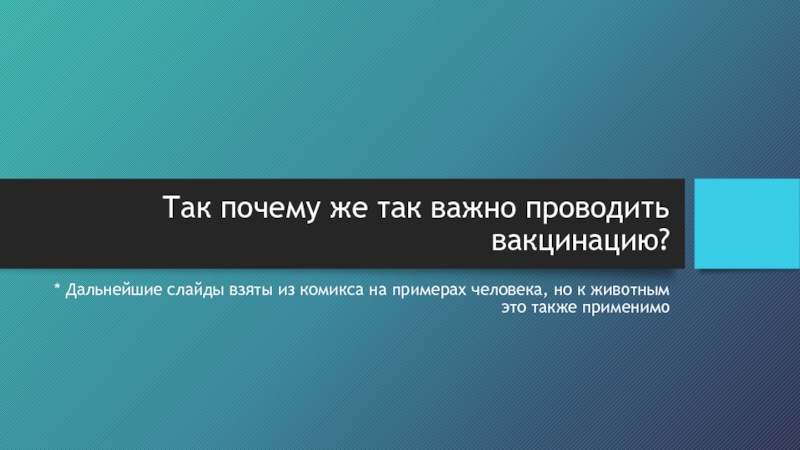 Так почему же так важно проводить вакцинацию?

* Дальнейшие слайды взяты из комикса на примерах человека, но к животным это также применимо